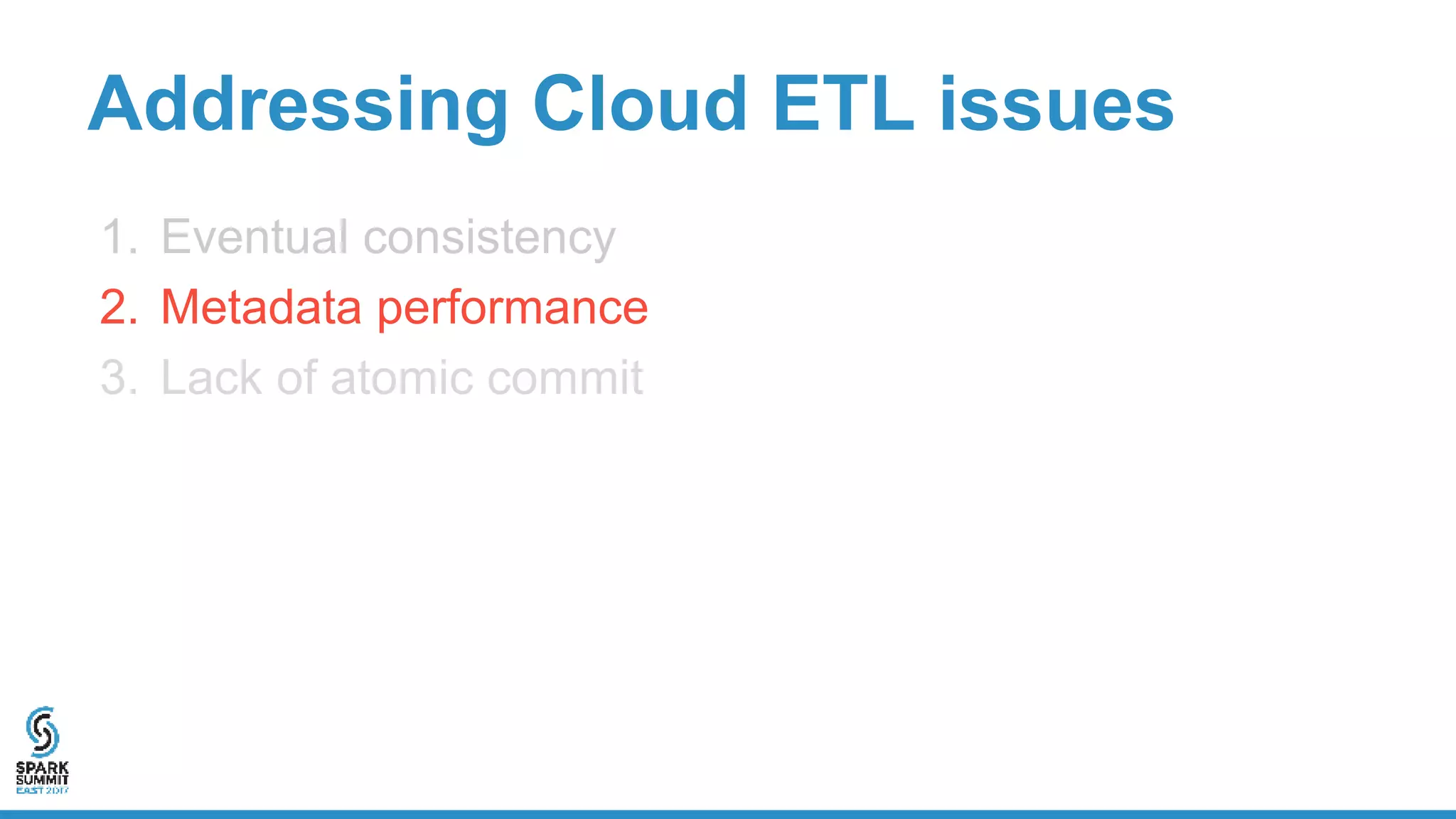 Addressing Cloud ETL issues

1. Eventual consistency
2. Metadata performance
3. Lack of atomic commit

SPARK SUMMIT EAST 2017